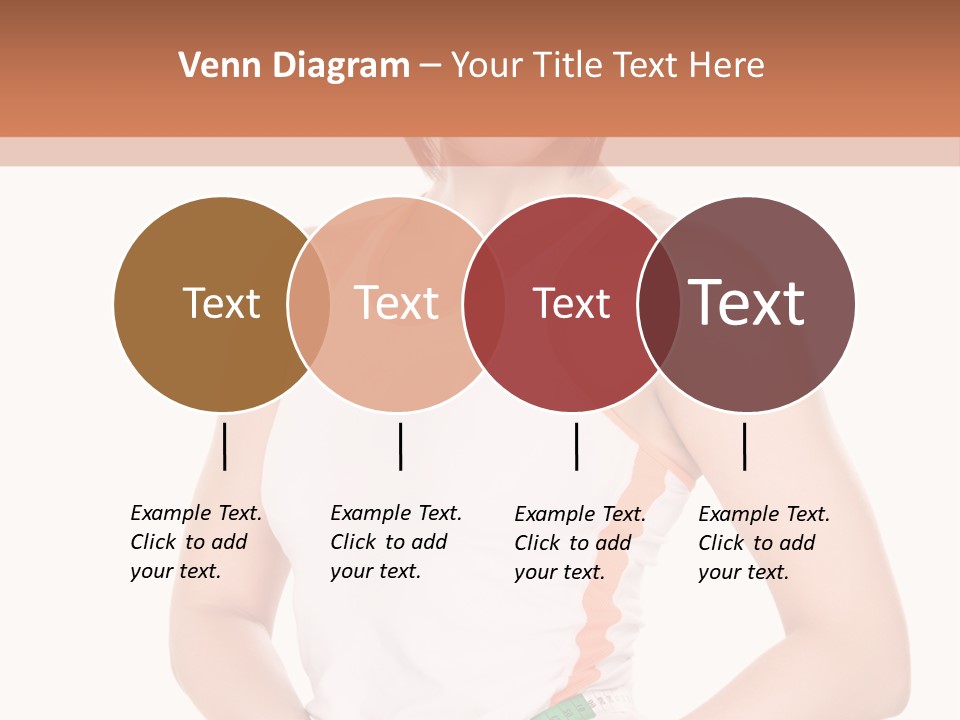 Venn Diagram – Your Title Text Here

Text

Text

Text

Text

Example Text. Click to add your text.

Example Text. Click to add your text.

Example Text. Click to add your text.

Example Text. Click to add your text.